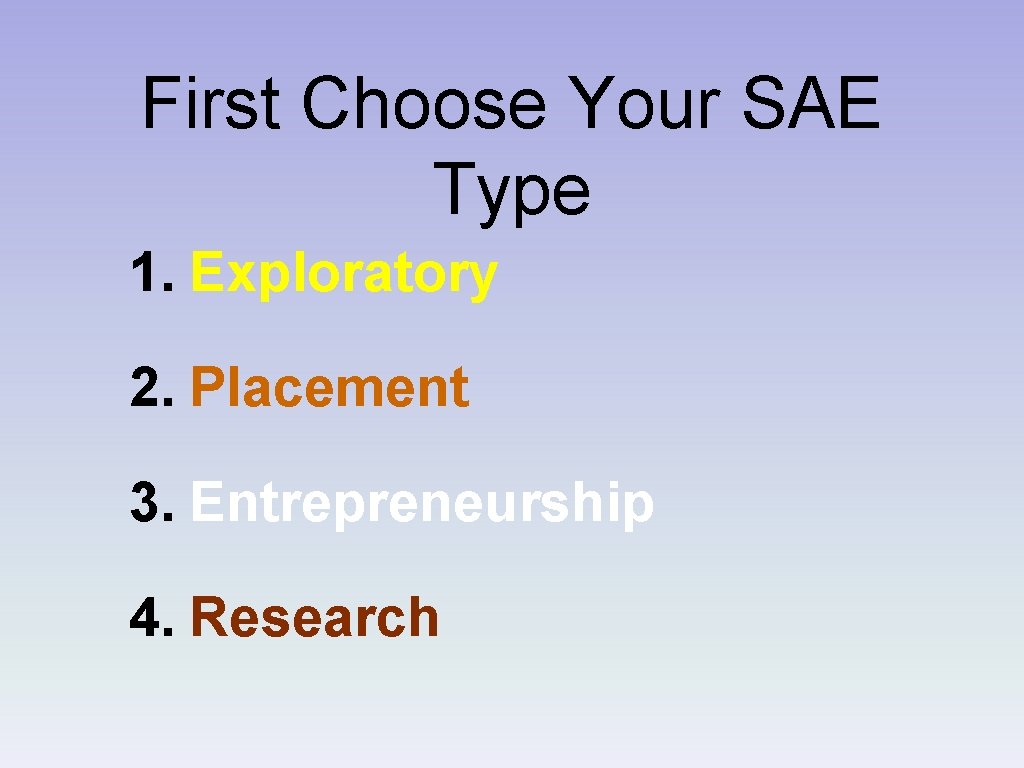 First Choose Your SAE Type

1. Exploratory

2. Placement

3. Entrepreneurship

4. Research